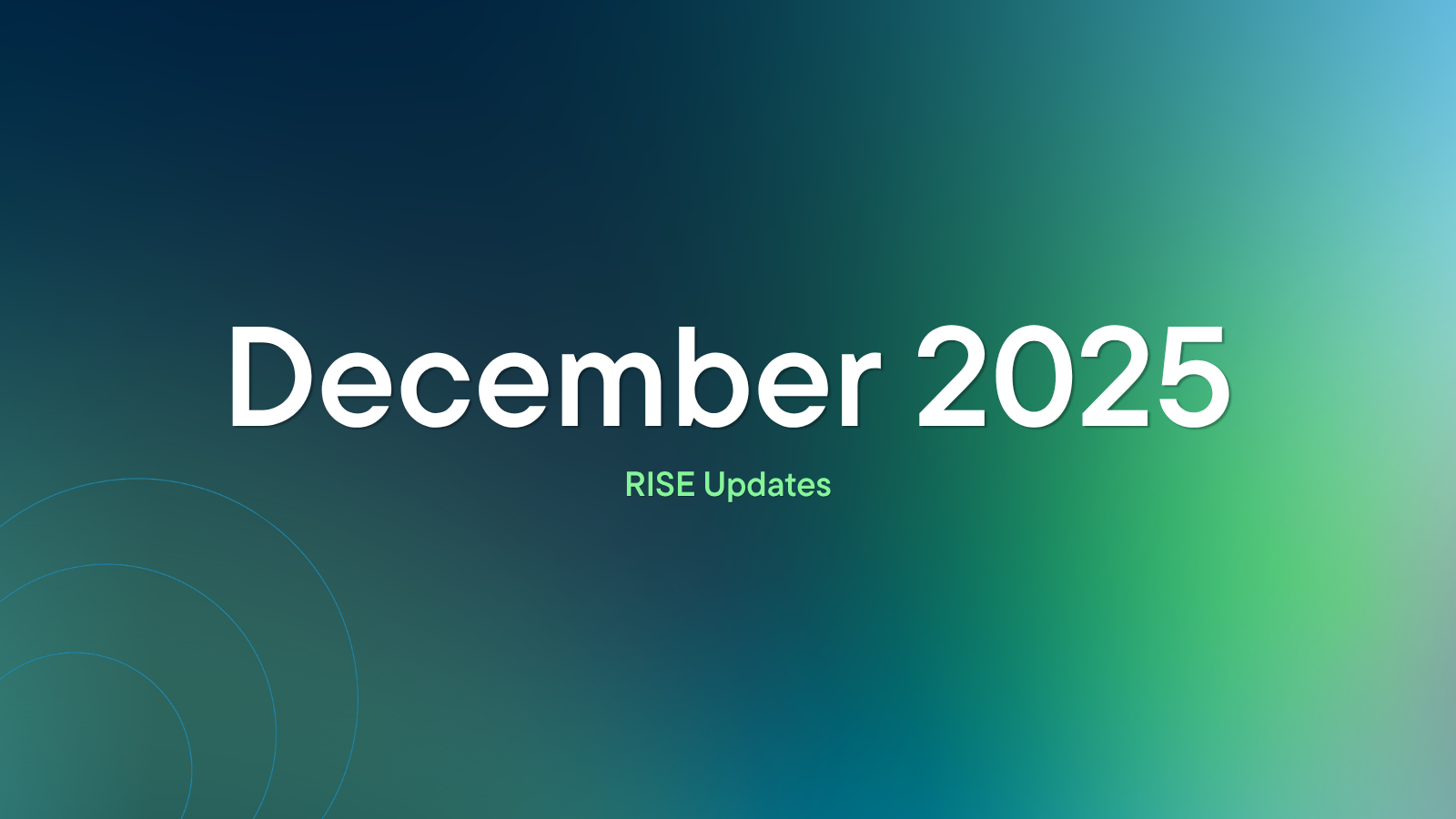 December 2025

RISE Updates